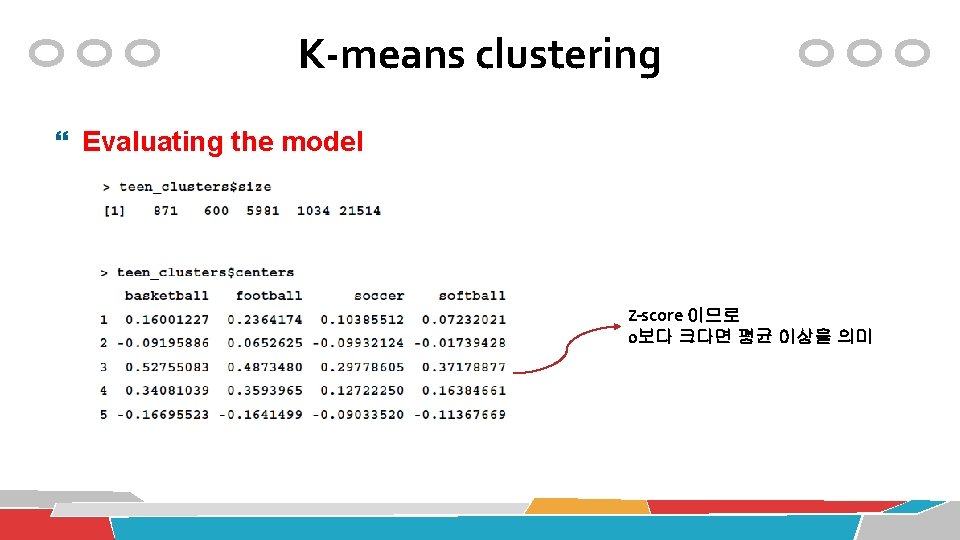 K-means clustering

Evaluating the model

> teen_clusters$size
[1]   871   600  5981  1034 21514

> teen_clusters$centers

|   | basketball | football | soccer | softball |
|---|---|---|---|---|
| 1 | 0.16001227 | 0.2364174 | 0.10385512 | 0.07232021 |
| 2 | -0.09195886 | 0.0652625 | -0.09932124 | -0.01739428 |
| 3 | 0.52755083 | 0.4873480 | 0.29778605 | 0.37178877 |
| 4 | 0.34081039 | 0.3593965 | 0.12722250 | 0.16384661 |
| 5 | -0.16695523 | -0.1641499 | -0.09033520 | -0.11367669 |

Z-score 이므로
0보다 크다면 평균 이상을 의미